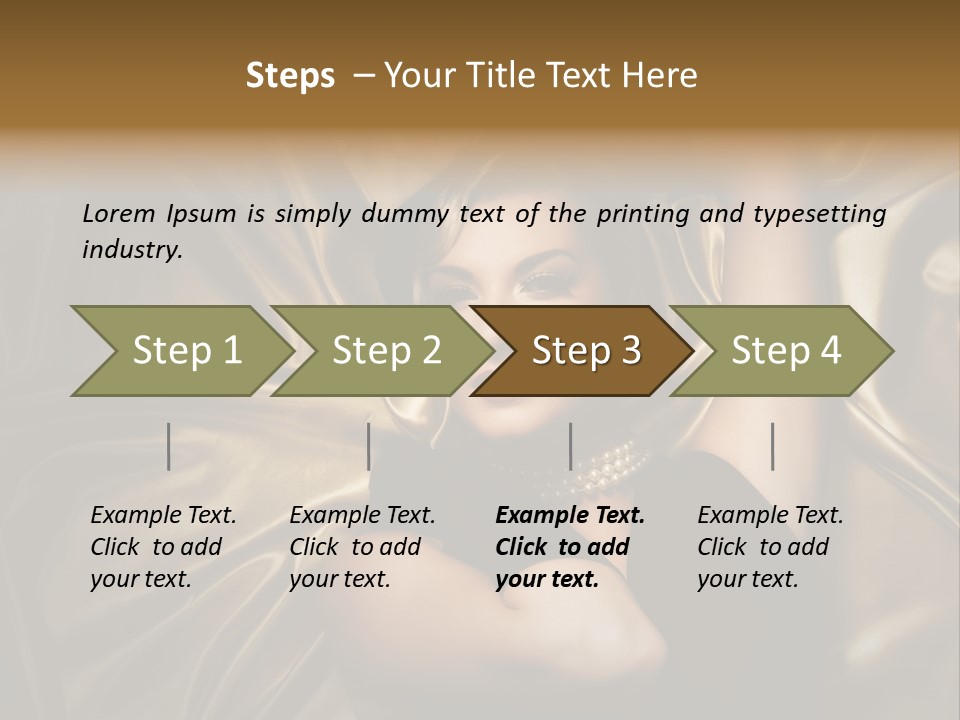 Steps – Your Title Text Here

Lorem Ipsum is simply dummy text of the printing and typesetting industry.

Step 1

Step 2

Step 3

Step 4

Example Text. Click to add your text.

Example Text. Click to add your text.

Example Text. Click to add your text.

Example Text. Click to add your text.